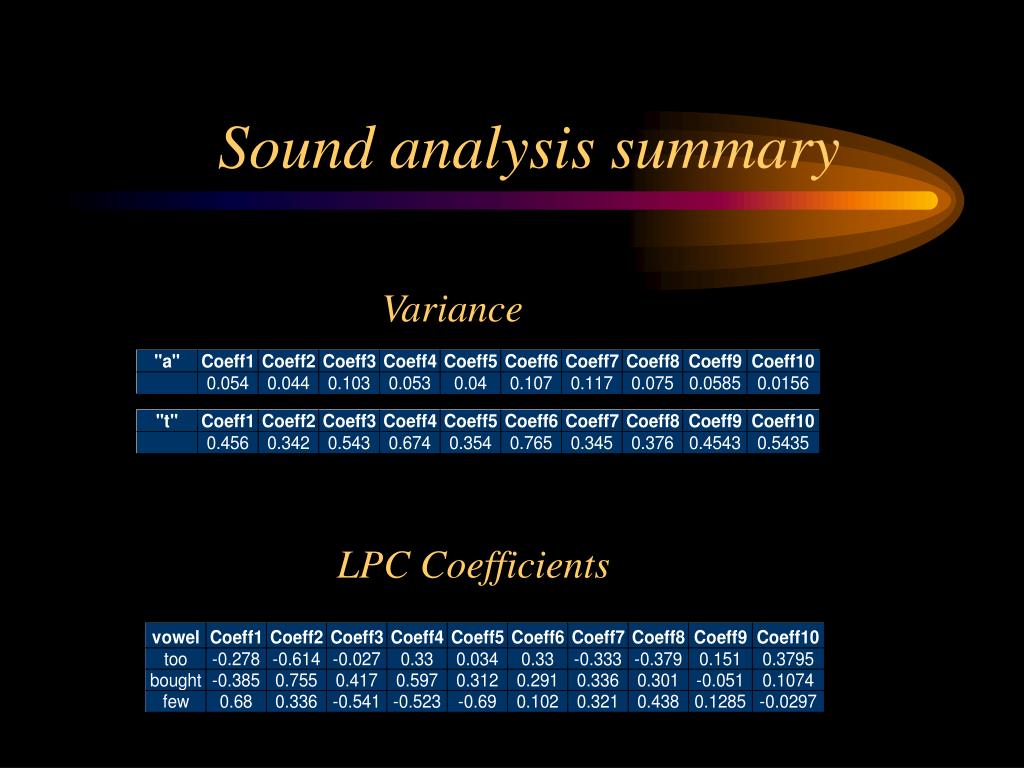 Sound analysis summary

Variance

| "a" | Coeff1 | Coeff2 | Coeff3 | Coeff4 | Coeff5 | Coeff6 | Coeff7 | Coeff8 | Coeff9 | Coeff10 |
|---|---|---|---|---|---|---|---|---|---|---|
| | 0.054 | 0.044 | 0.103 | 0.053 | 0.04 | 0.107 | 0.117 | 0.075 | 0.0585 | 0.0156 |

| "t" | Coeff1 | Coeff2 | Coeff3 | Coeff4 | Coeff5 | Coeff6 | Coeff7 | Coeff8 | Coeff9 | Coeff10 |
|---|---|---|---|---|---|---|---|---|---|---|
| | 0.456 | 0.342 | 0.543 | 0.674 | 0.354 | 0.765 | 0.345 | 0.376 | 0.4543 | 0.5435 |

LPC Coefficients

| vowel | Coeff1 | Coeff2 | Coeff3 | Coeff4 | Coeff5 | Coeff6 | Coeff7 | Coeff8 | Coeff9 | Coeff10 |
|---|---|---|---|---|---|---|---|---|---|---|
| too | -0.278 | -0.614 | -0.027 | 0.33 | 0.034 | 0.33 | -0.333 | -0.379 | 0.151 | 0.3795 |
| bought | -0.385 | 0.755 | 0.417 | 0.597 | 0.312 | 0.291 | 0.336 | 0.301 | -0.051 | 0.1074 |
| few | 0.68 | 0.336 | -0.541 | -0.523 | -0.69 | 0.102 | 0.321 | 0.438 | 0.1285 | -0.0297 |